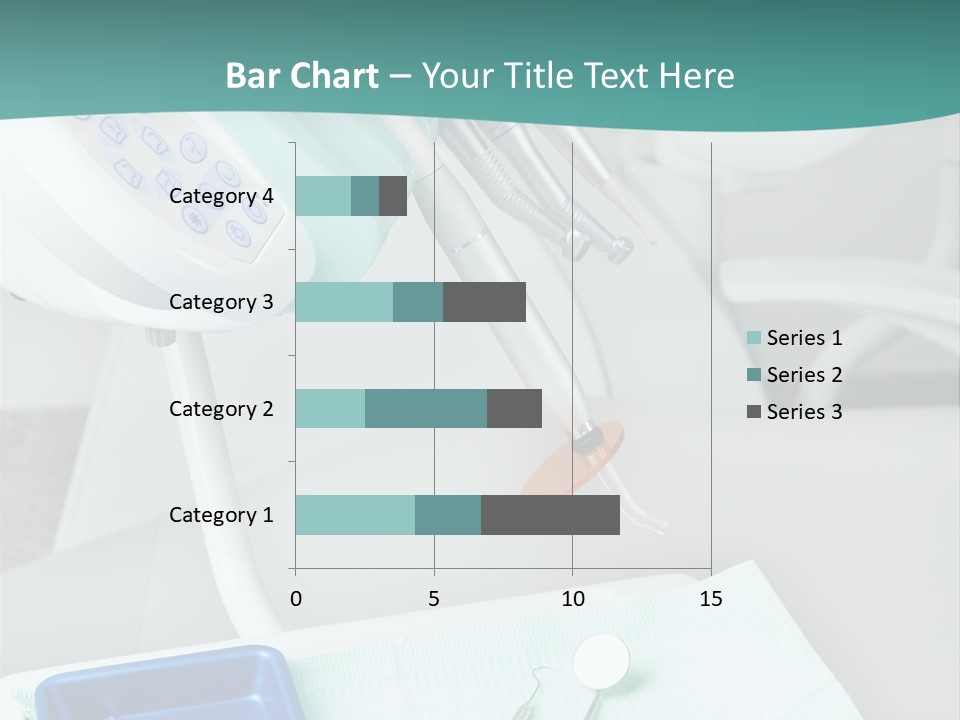 Bar Chart – Your Title Text Here

Category 4
Category 3
Category 2
Category 1

0
5
10
15

Series 1
Series 2
Series 3